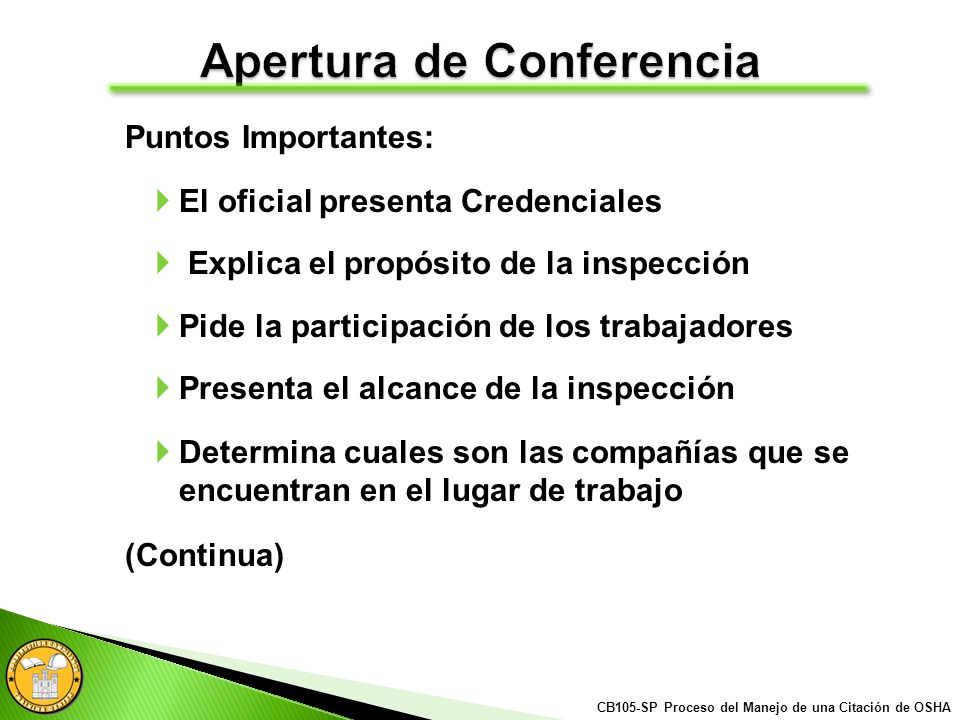 Apertura de Conferencia

Puntos Importantes:

El oficial presenta Credenciales

Explica el propósito de la inspección

Pide la participación de los trabajadores

Presenta el alcance de la inspección

Determina cuales son las compañías que se encuentran en el lugar de trabajo

(Continua)

CB105-SP Proceso del Manejo de una Citación de OSHA